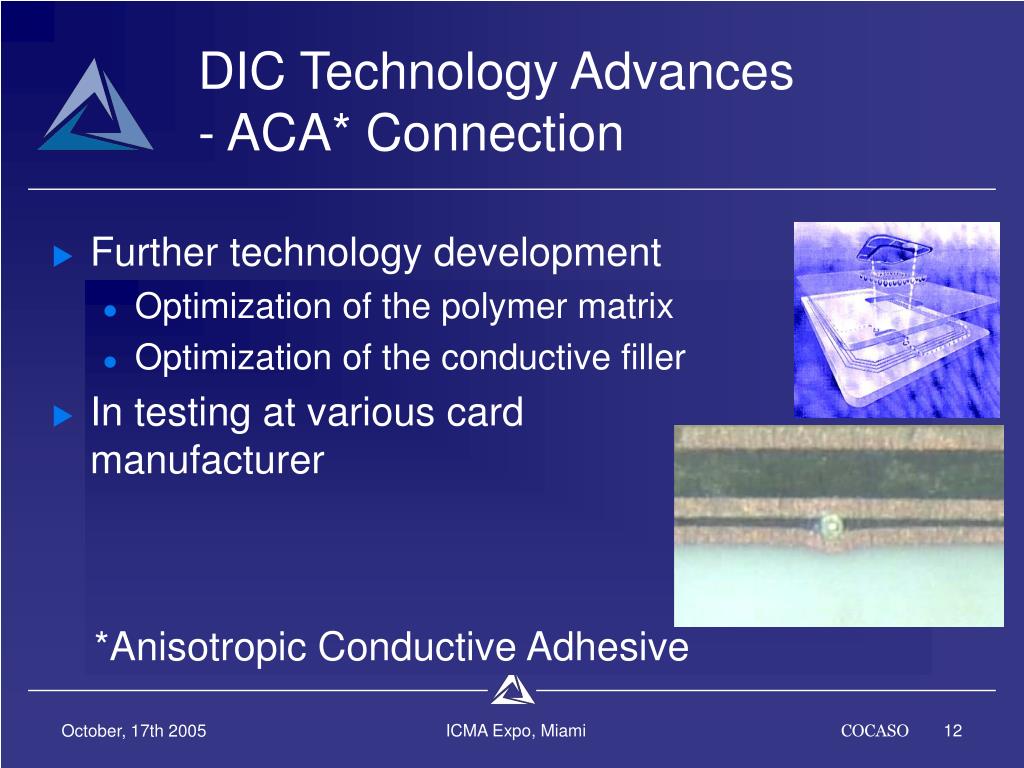 DIC Technology Advances
- ACA* Connection

Further technology development
Optimization of the polymer matrix
Optimization of the conductive filler
In testing at various card manufacturer

*Anisotropic Conductive Adhesive

October, 17th 2005
ICMA Expo, Miami
COCASO
12